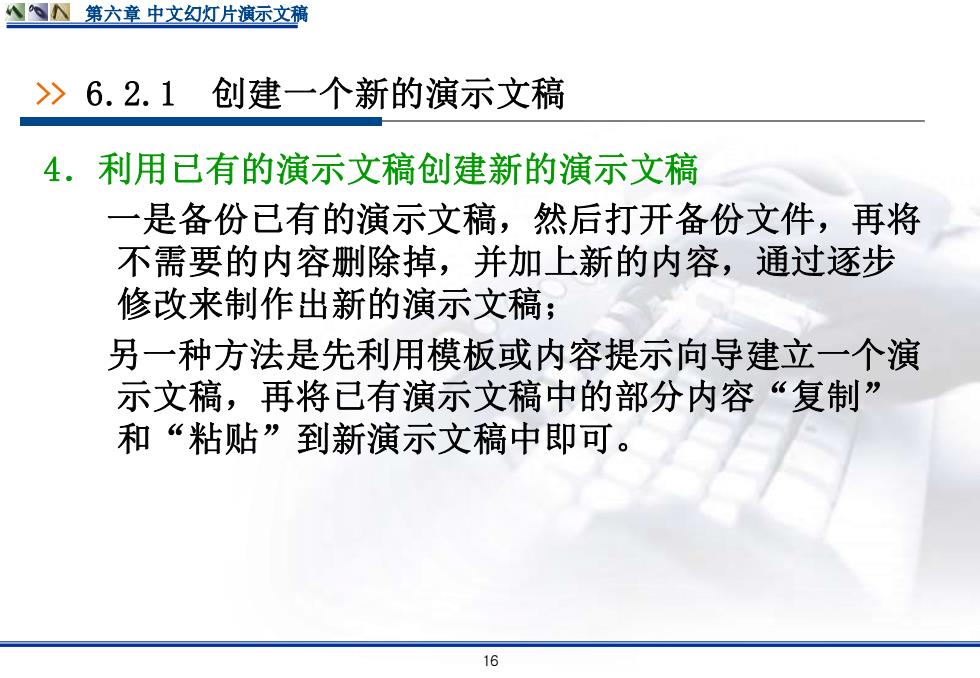 第六章 中文幻灯片演示文稿

>> 6.2.1 创建一个新的演示文稿

4. 利用已有的演示文稿创建新的演示文稿

一是备份已有的演示文稿，然后打开备份文件，再将不需要的内容删除掉，并加上新的内容，通过逐步修改来制作出新的演示文稿；

另一种方法是先利用模板或内容提示向导建立一个演示文稿，再将已有演示文稿中的部分内容“复制”和“粘贴”到新演示文稿中即可。

16